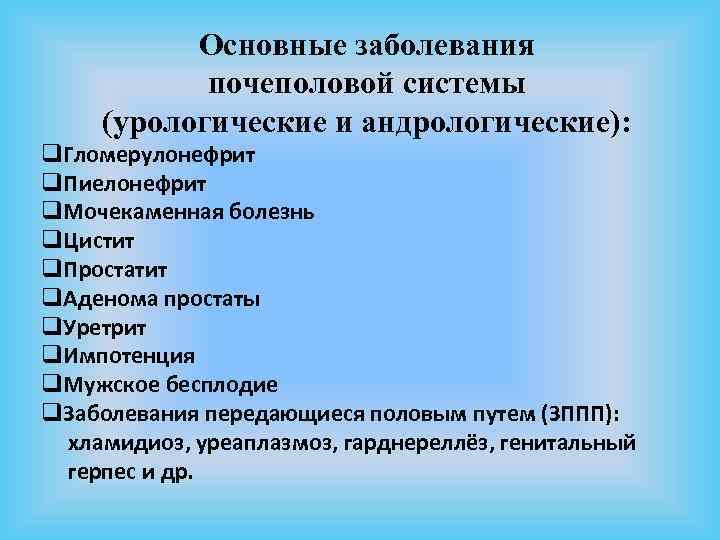 Основные заболевания почеполовой системы (урологические и андрологические):

❑Гломерулонефрит
❑Пиелонефрит
❑Мочекаменная болезнь
❑Цистит
❑Простатит
❑Аденома простаты
❑Уретрит
❑Импотенция
❑Мужское бесплодие
❑Заболевания передающиеся половым путем (ЗППП): хламидиоз, уреаплазмоз, гарднереллёз, генитальный герпес и др.